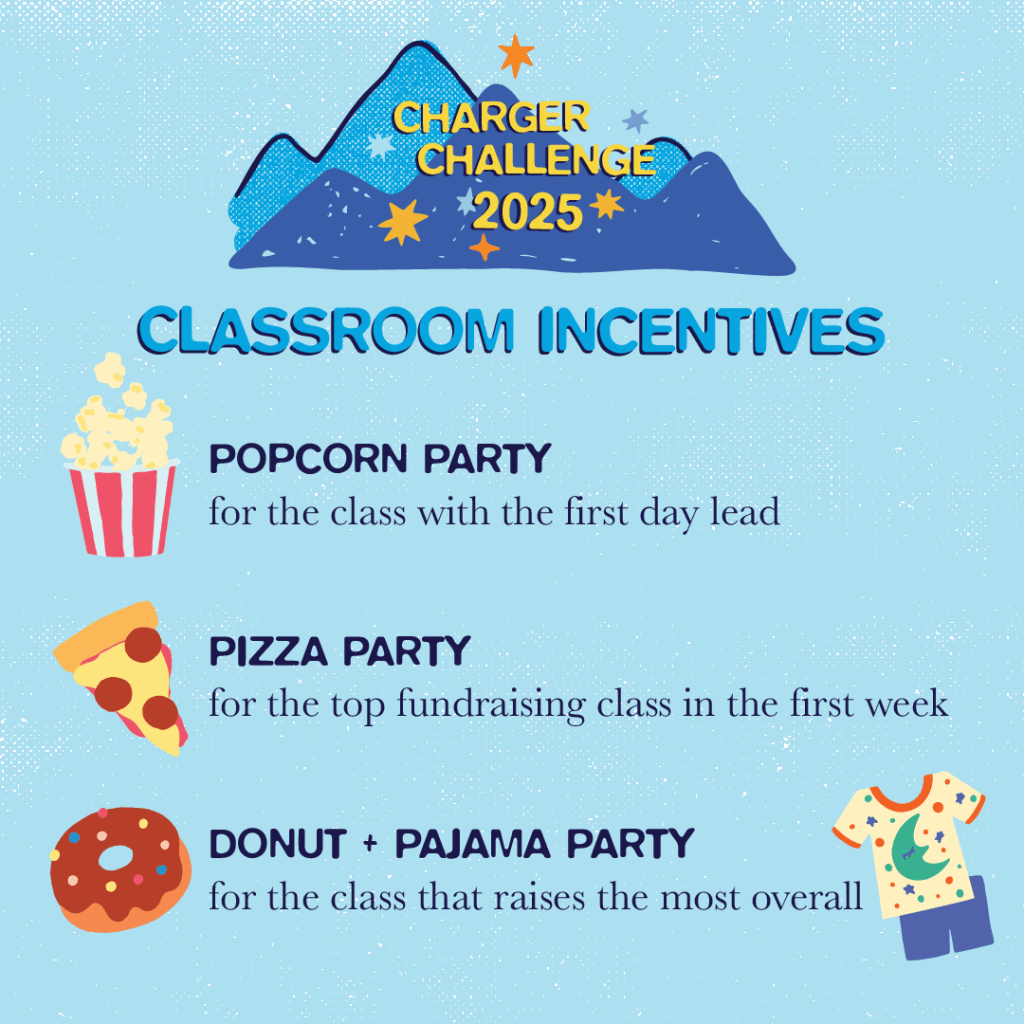 CHARGER CHALLENGE 2025

CLASSROOM INCENTIVES

POPCORN PARTY
for the class with the first day lead

PIZZA PARTY
for the top fundraising class in the first week

DONUT + PAJAMA PARTY
for the class that raises the most overall